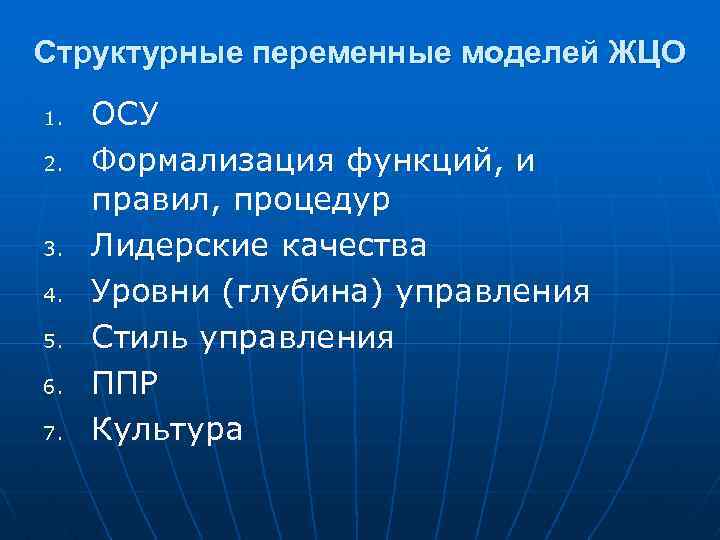 Структурные переменные моделей ЖЦО

1. ОСУ
2. Формализация функций, и правил, процедур
3. Лидерские качества
4. Уровни (глубина) управления
5. Стиль управления
6. ППР
7. Культура